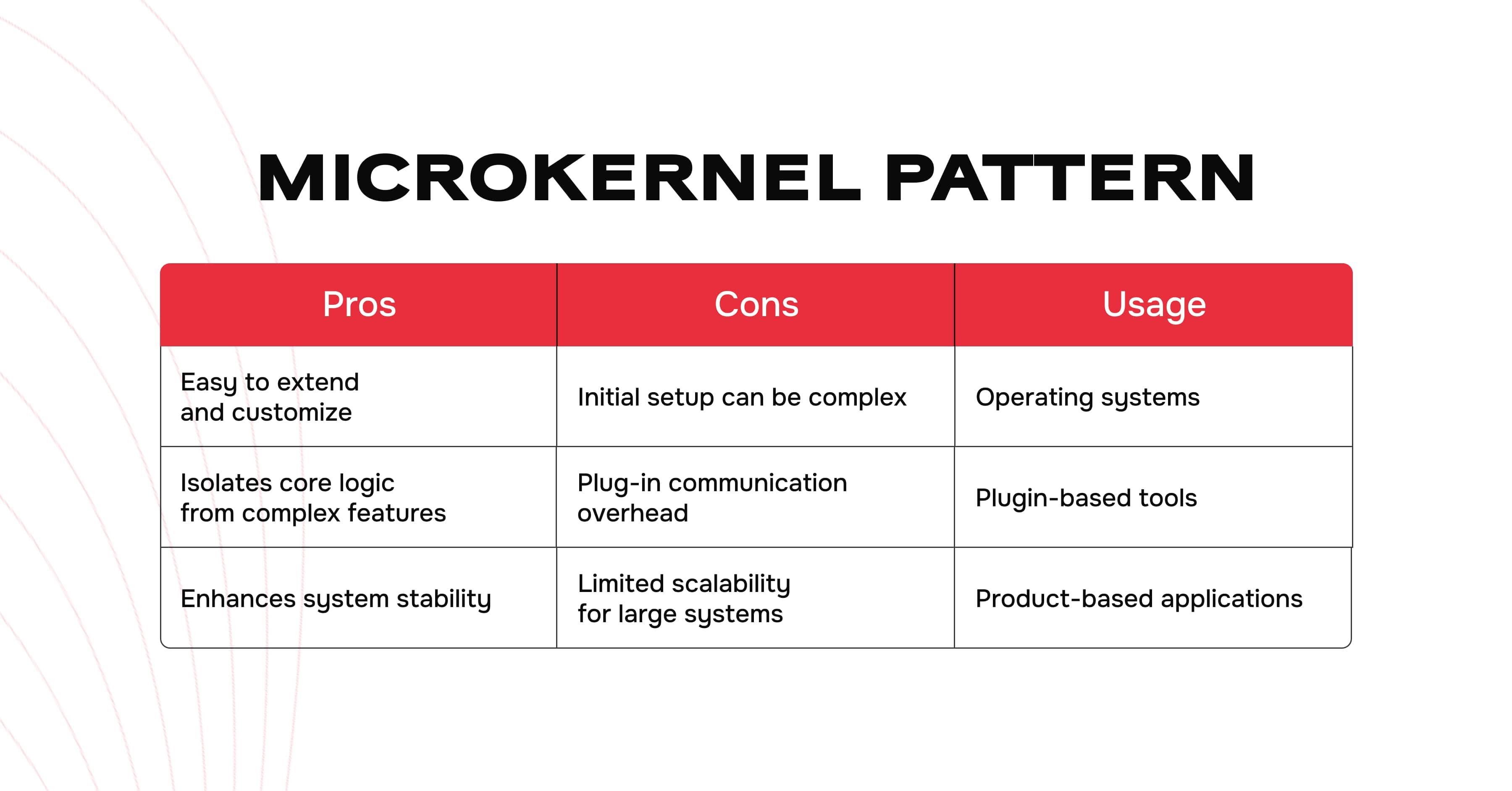 MICROKERNEL PATTERN

| Pros | Cons | Usage |
|---|---|---|
| Easy to extend and customize | Initial setup can be complex | Operating systems |
| Isolates core logic from complex features | Plug-in communication overhead | Plugin-based tools |
| Enhances system stability | Limited scalability for large systems | Product-based applications |